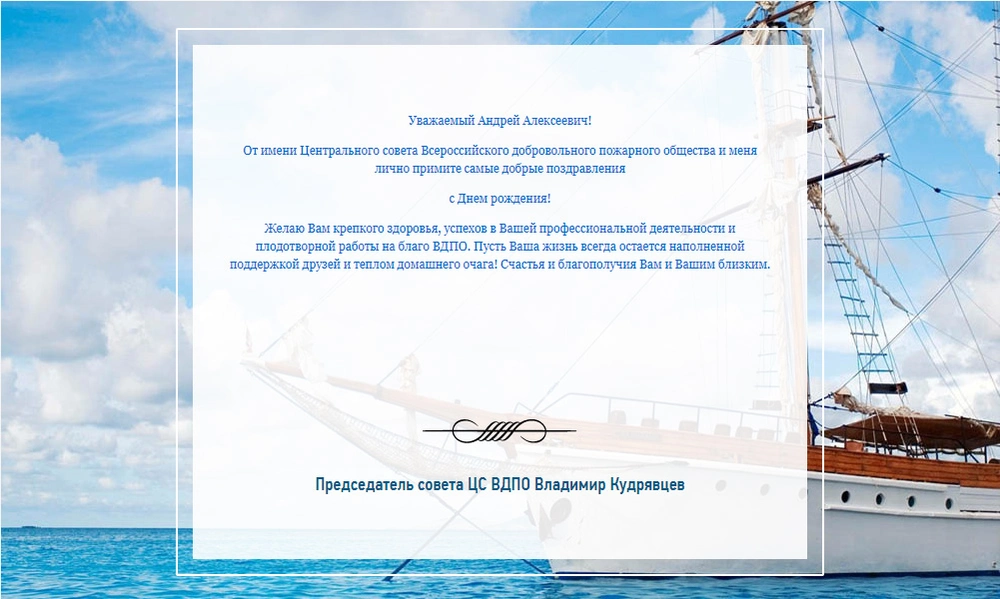 Уважаемый Андрей Алексеевич!

От имени Центрального совета Всероссийского добровольного пожарного общества и меня лично примите самые добрые поздравления

с Днем рождения!

Желаю Вам крепкого здоровья, успехов в Вашей профессиональной деятельности и плодотворной работы на благо ВДПО. Пусть Ваша жизнь всегда остается наполненной поддержкой друзей и теплом домашнего очага! Счастья и благополучия Вам и Вашим близким.

Председатель совета ЦС ВДПО Владимир Кудрявцев